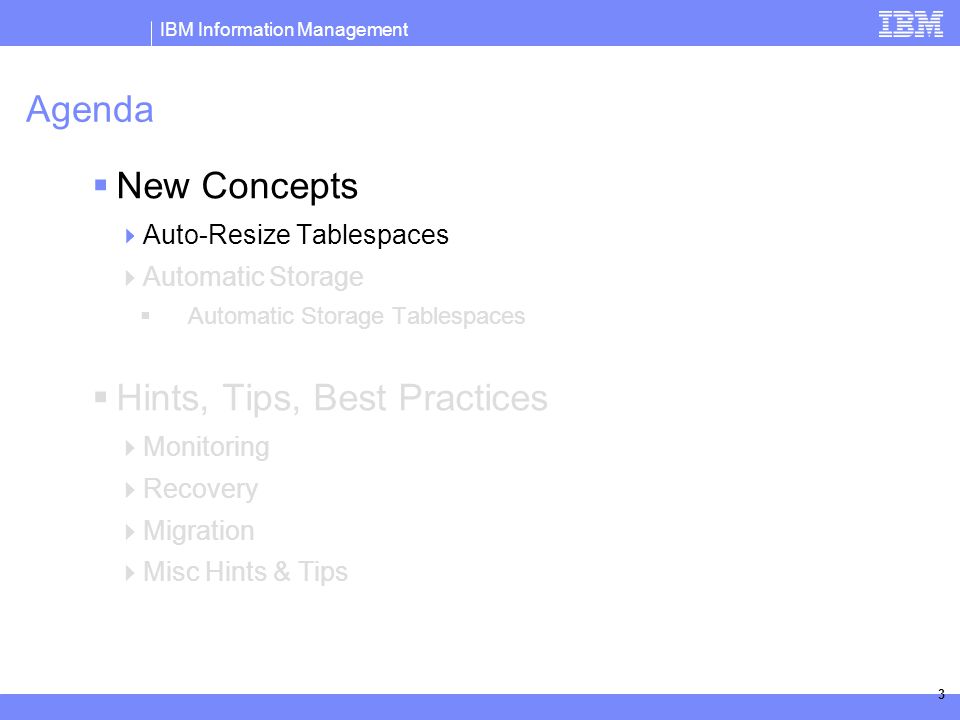 IBM Information Management

IBM

Agenda

New Concepts

Auto-Resize Tablespaces

Automatic Storage

Automatic Storage Tablespaces

Hints, Tips, Best Practices

Monitoring

Recovery

Migration

Misc Hints & Tips

3